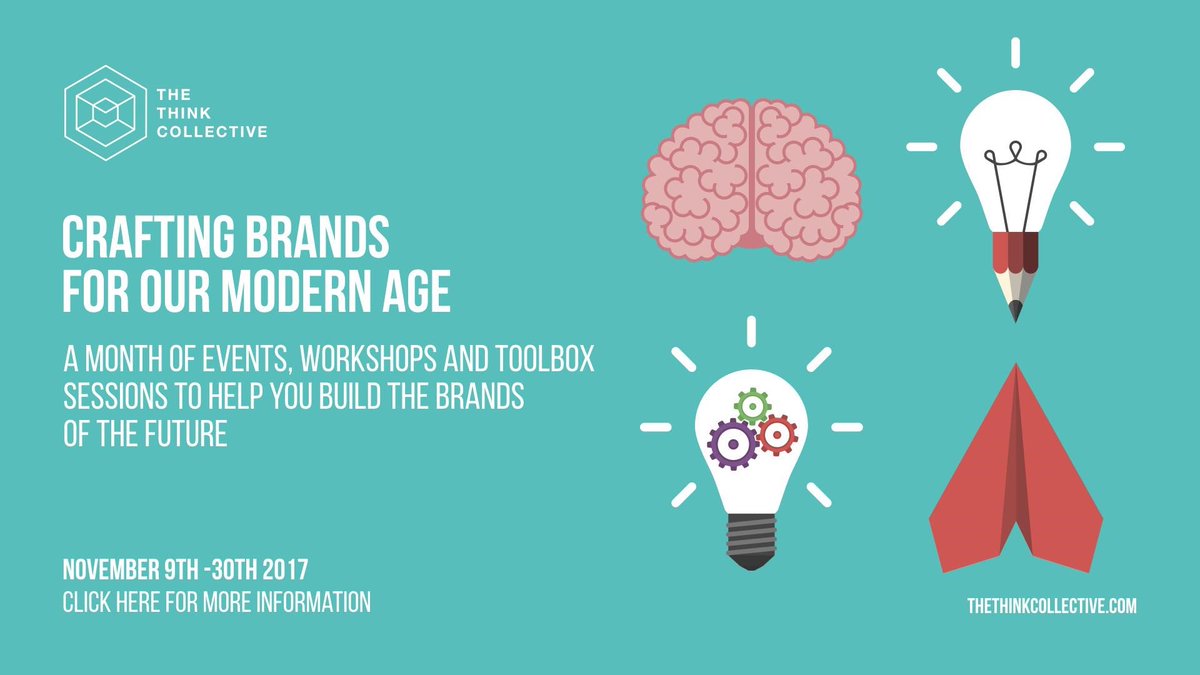 THE THINK COLLECTIVE

CRAFTING BRANDS FOR OUR MODERN AGE

A MONTH OF EVENTS, WORKSHOPS AND TOOLBOX SESSIONS TO HELP YOU BUILD THE BRANDS OF THE FUTURE

NOVEMBER 9TH -30TH 2017
CLICK HERE FOR MORE INFORMATION

THETHINKCOLLECTIVE.COM